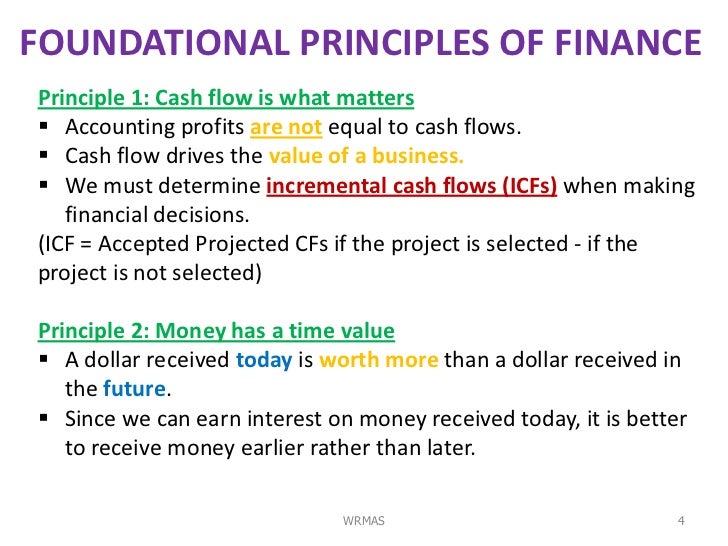 FOUNDATIONAL PRINCIPLES OF FINANCE

Principle 1: Cash flow is what matters
▪ Accounting profits are not equal to cash flows.
▪ Cash flow drives the value of a business.
▪ We must determine incremental cash flows (ICFs) when making financial decisions.
(ICF = Accepted Projected CFs if the project is selected - if the project is not selected)

Principle 2: Money has a time value
▪ A dollar received today is worth more than a dollar received in the future.
▪ Since we can earn interest on money received today, it is better to receive money earlier rather than later.

WRMAS

4